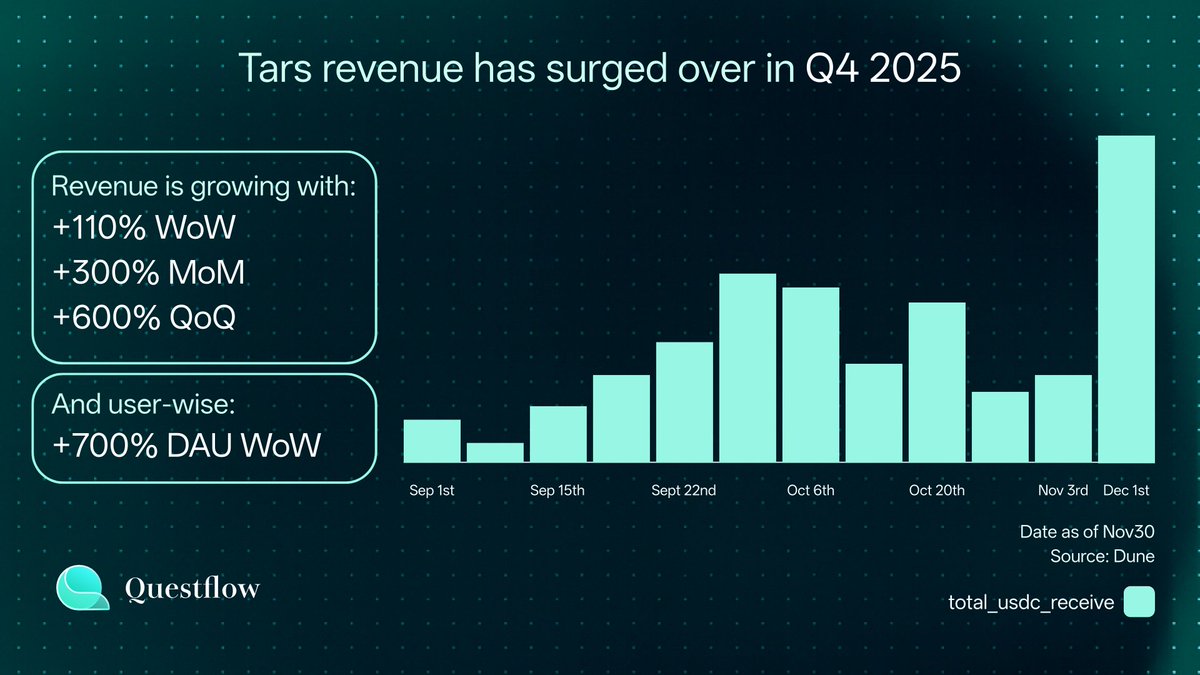 Tars revenue has surged over in Q4 2025

Revenue is growing with:
+110% WoW
+300% MoM
+600% QoQ

And user-wise:
+700% DAU WoW

Sep 1st
Sep 15th
Sept 22nd
Oct 6th
Oct 20th
Nov 3rd
Dec 1st

Date as of Nov30
Source: Dune

Questflow

total_usdc_receive